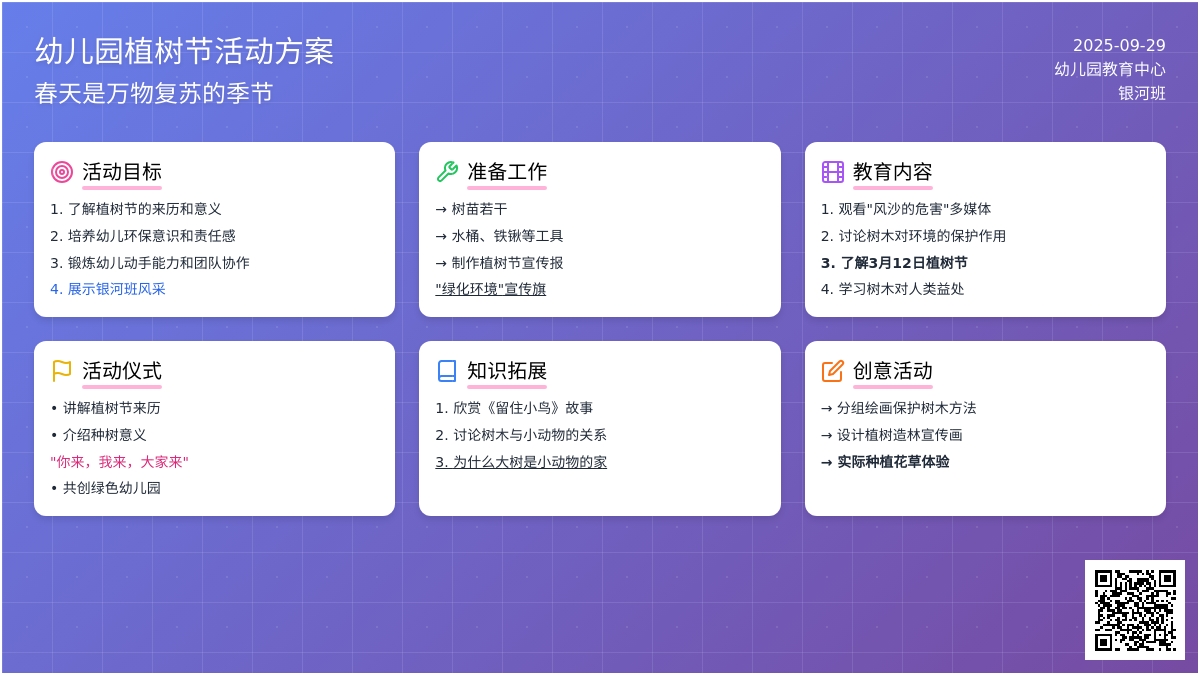 幼儿园植树节活动方案
春天是万物复苏的季节

2025-09-29
幼儿园教育中心
银河班

活动目标

1. 了解植树节的来历和意义
2. 培养幼儿环保意识和责任感
3. 锻炼幼儿动手能力和团队协作
4. 展示银河班风采

准备工作

→ 树苗若干
→ 水桶、铁锹等工具
→ 制作植树节宣传报
"绿化环境"宣传旗

教育内容

1. 观看"风沙的危害"多媒体
2. 讨论树木对环境的保护作用
3. 了解3月12日植树节
4. 学习树木对人类益处

活动仪式

• 讲解植树节来历
• 介绍种树意义
"你来，我来，大家来"
• 共创绿色幼儿园

知识拓展

1. 欣赏《留住小鸟》故事
2. 讨论树木与小动物的关系
3. 为什么大树是小动物的家

创意活动

→ 分组绘画保护树木方法
→ 设计植树造林宣传画
→ 实际种植花草体验